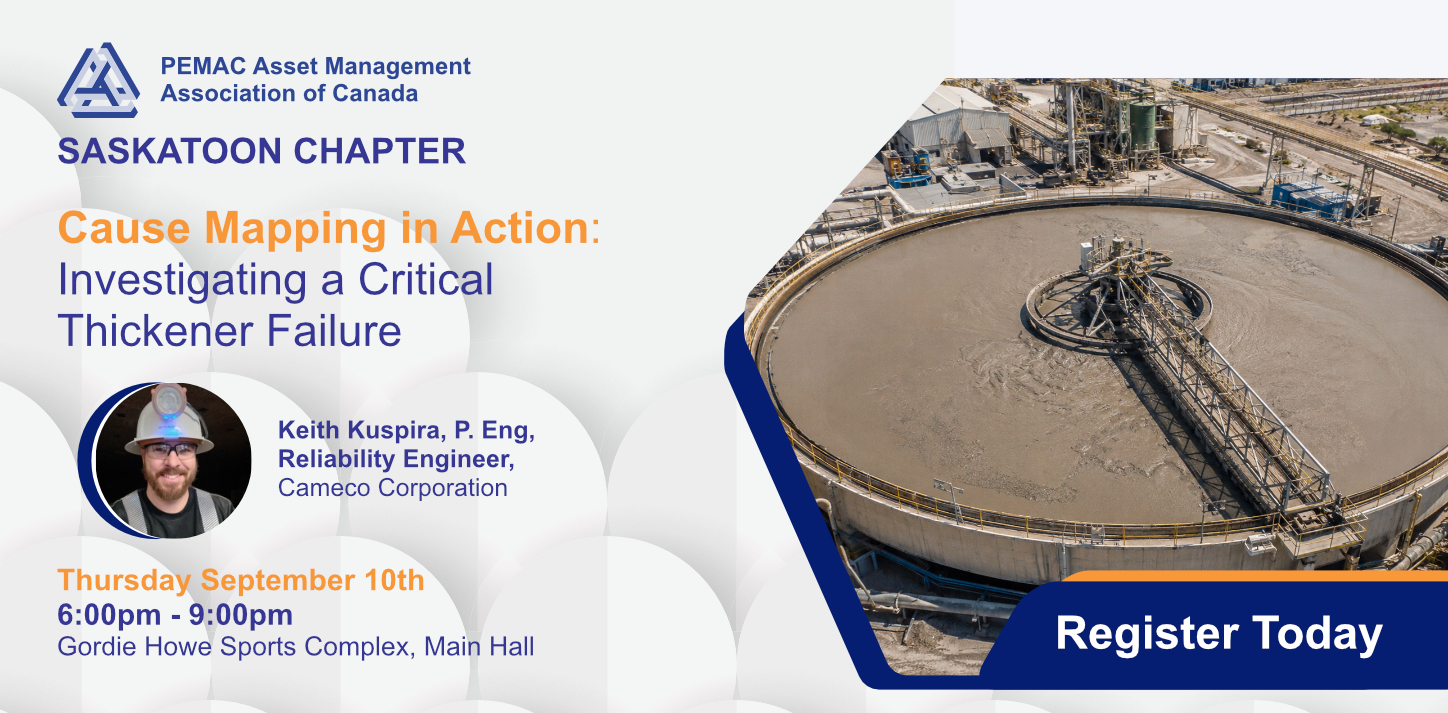 PEMAC Asset Management Association of Canada

SASKATOON CHAPTER

Cause Mapping in Action: Investigating a Critical Thickener Failure

Keith Kuspira, P. Eng, Reliability Engineer, Cameco Corporation

Thursday September 10th
6:00pm - 9:00pm
Gordie Howe Sports Complex, Main Hall

Register Today